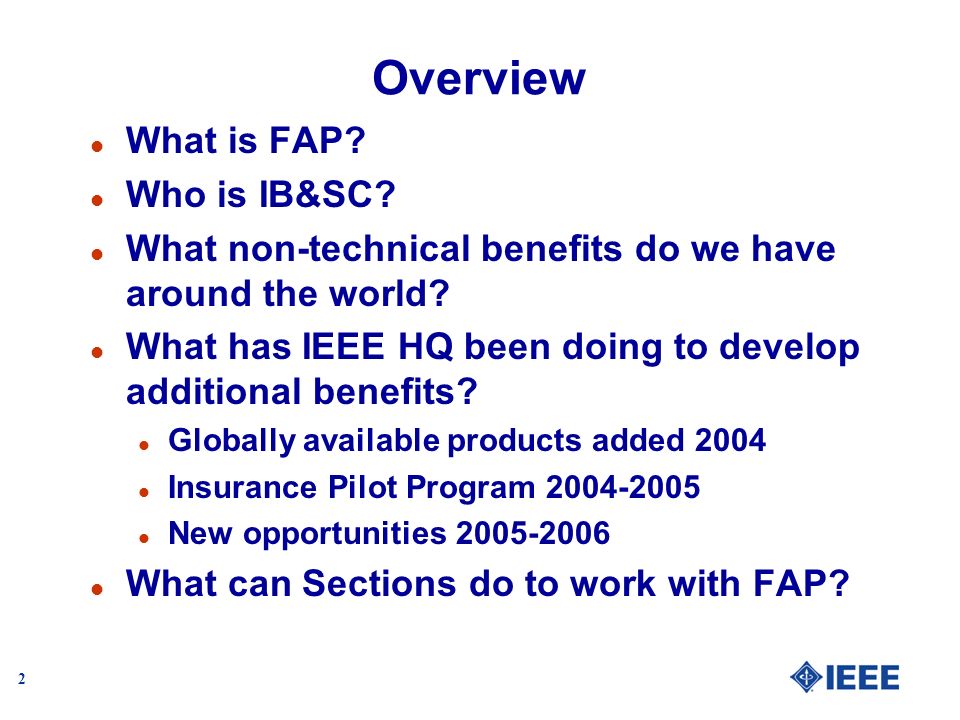 Overview

- What is FAP?
- Who is IB&SC?
- What non-technical benefits do we have around the world?
- What has IEEE HQ been doing to develop additional benefits?
  - Globally available products added 2004
  - Insurance Pilot Program 2004-2005
  - New opportunities 2005-2006
- What can Sections do to work with FAP?

2

IEEE